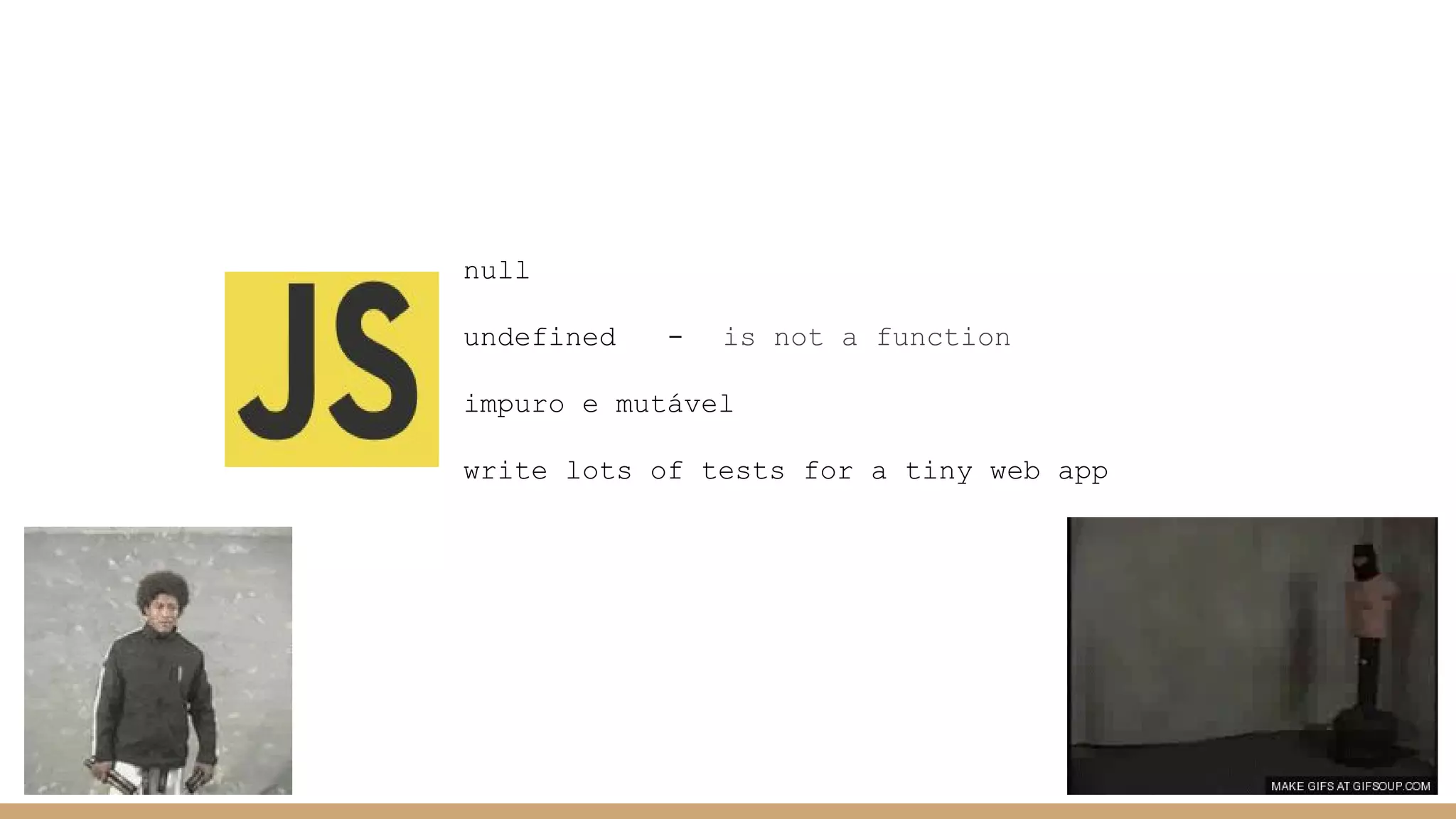 JS

null

undefined - is not a function

impuro e mutável

write lots of tests for a tiny web app

MAKE GIFS AT GIFSOUP.COM